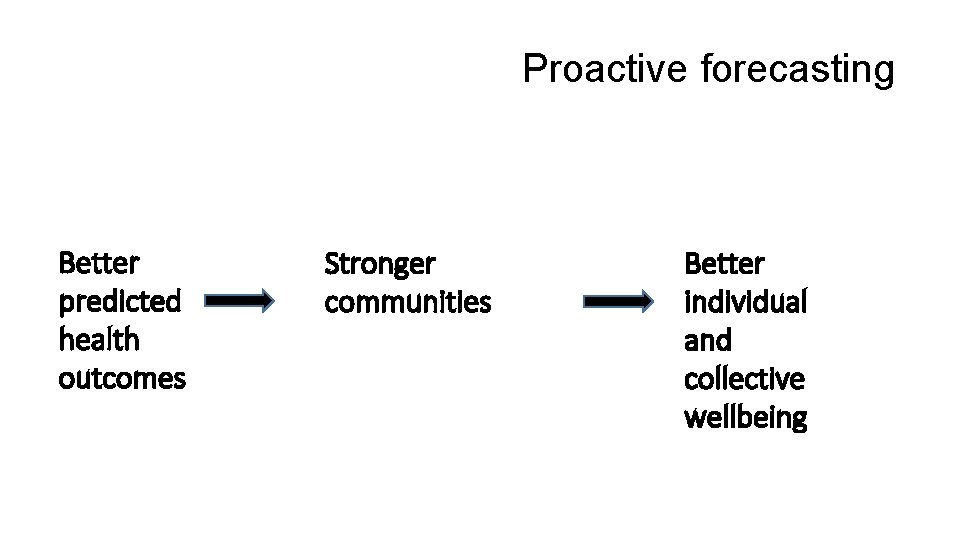 Proactive forecasting

Better predicted health outcomes

Stronger communities

Better individual and collective wellbeing